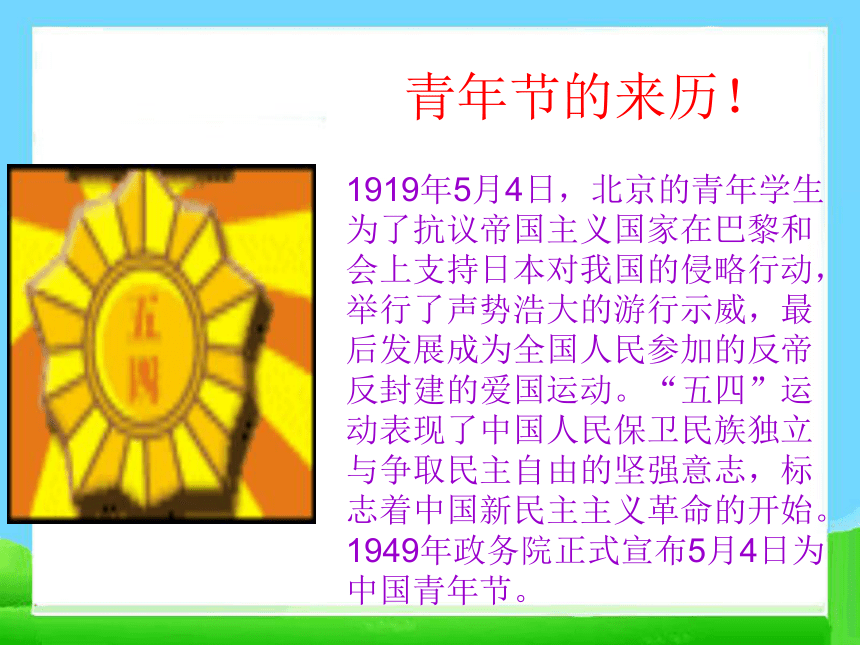 青年节的来历！

五四

1919年5月4日，北京的青年学生为了抗议帝国主义国家在巴黎和会上支持日本对我国的侵略行动，举行了声势浩大的游行示威，最后发展成为全国人民参加的反帝反封建的爱国运动。“五四”运动表现了中国人民保卫民族独立与争取民主自由的坚强意志，标志着中国新民主主义革命的开始。1949年政务院正式宣布5月4日为中国青年节。